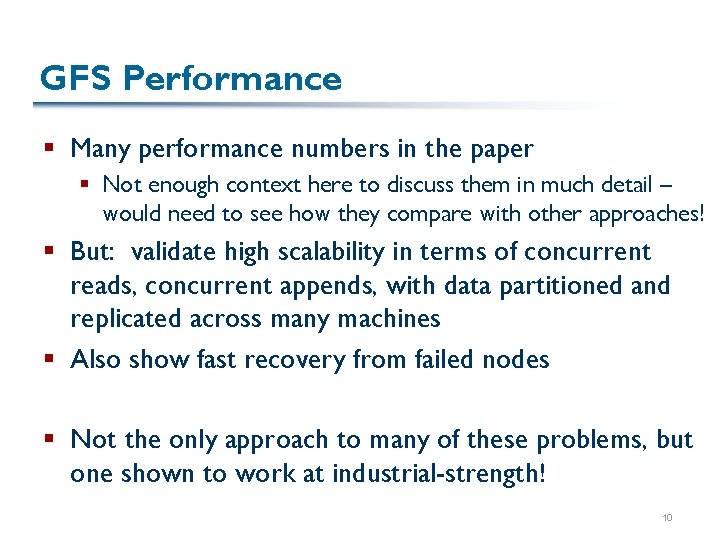 GFS Performance

▪ Many performance numbers in the paper
 ▪ Not enough context here to discuss them in much detail – would need to see how they compare with other approaches!

▪ But: validate high scalability in terms of concurrent reads, concurrent appends, with data partitioned and replicated across many machines

▪ Also show fast recovery from failed nodes

▪ Not the only approach to many of these problems, but one shown to work at industrial-strength!

10